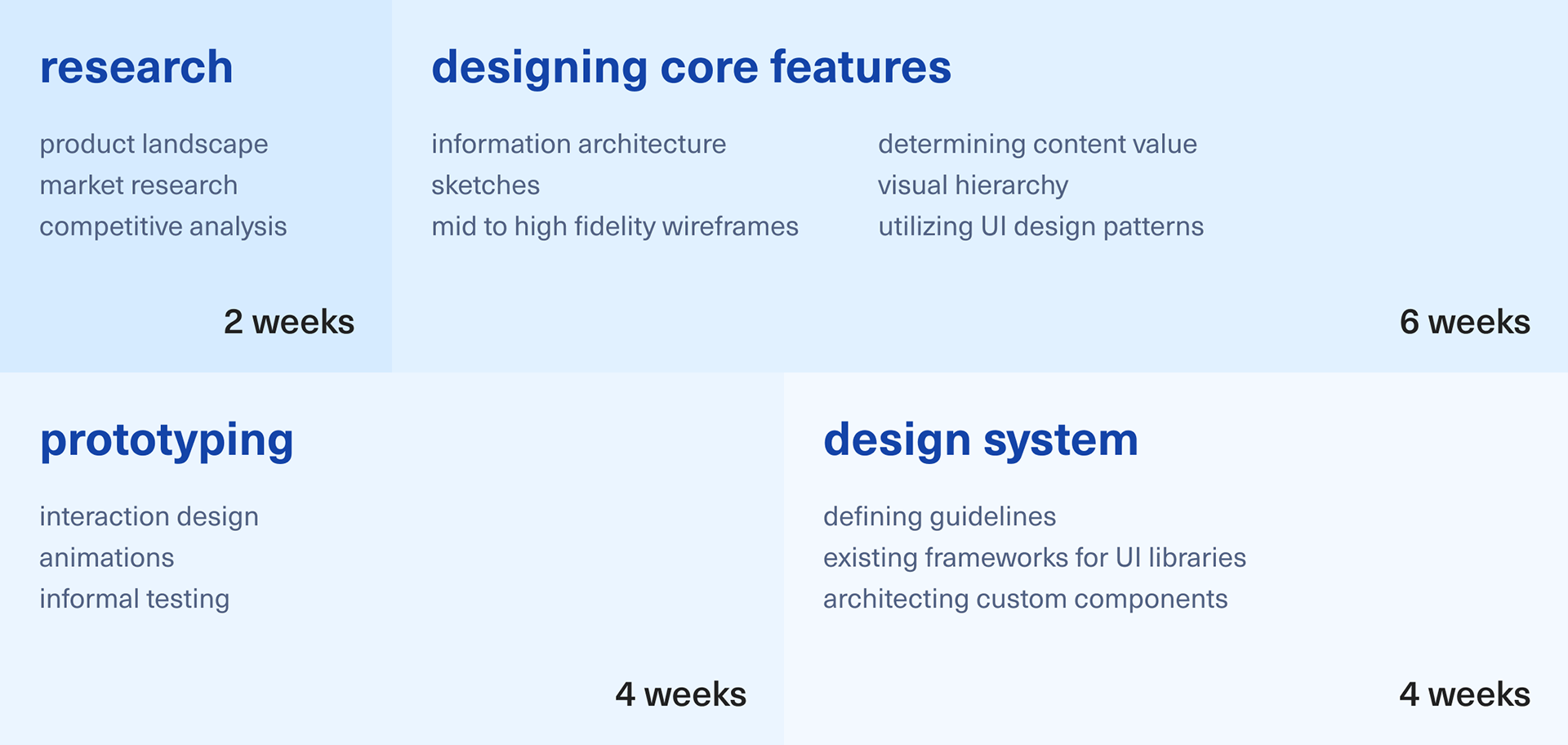 research

product landscape
market research
competitive analysis

2 weeks

designing core features

information architecture
sketches
mid to high fidelity wireframes

determining content value
visual hierarchy
utilizing UI design patterns

6 weeks

prototyping

interaction design
animations
informal testing

4 weeks

design system

defining guidelines
existing frameworks for UI libraries
architecting custom components

4 weeks